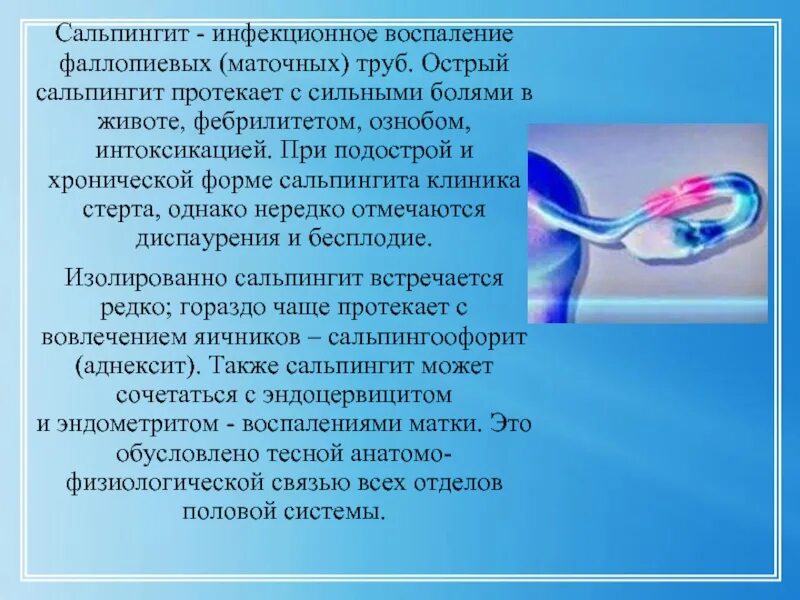 Сальпингит - инфекционное воспаление фаллопиевых (маточных) труб. Острый сальпингит протекает с сильными болями в животе, фебрилитетом, ознобом, интоксикацией. При подострой и хронической форме сальпингита клиника стерта, однако нередко отмечаются диспаурения и бесплодие.

Изолированно сальпингит встречается редко; гораздо чаще протекает с вовлечением яичников – сальпингоофорит (аднексит). Также сальпингит может сочетаться с эндоцервицитом и эндометритом - воспалениями матки. Это обусловлено тесной анатомо-физиологической связью всех отделов половой системы.